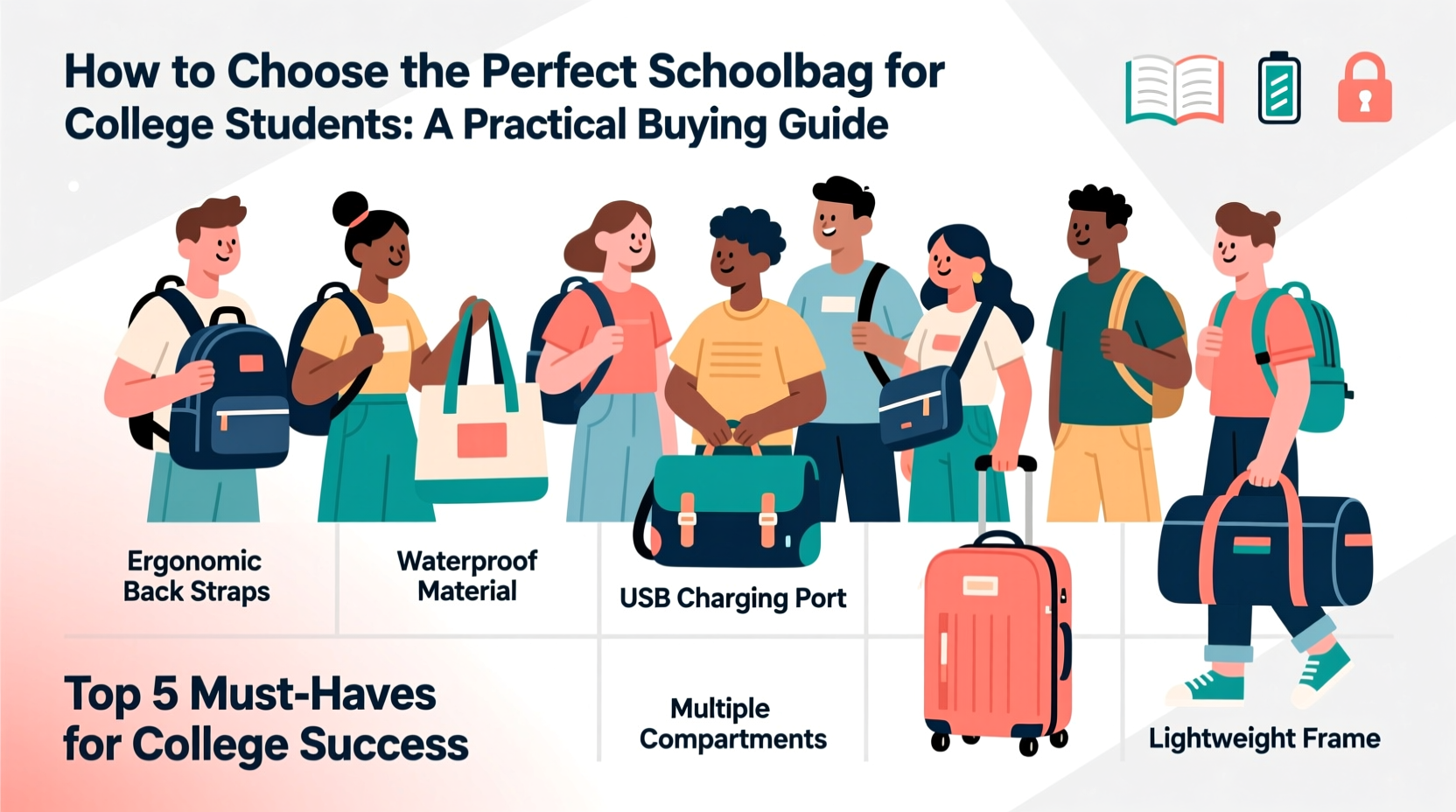 How to Choose the Perfect Schoolbag for College Students: A Practical Buying Guide

Ergonomic Back Straps

Waterproof Material

USB Charging Port

Top 5 Must-Haves for College Success

Multiple Compartments

Lightweight Frame